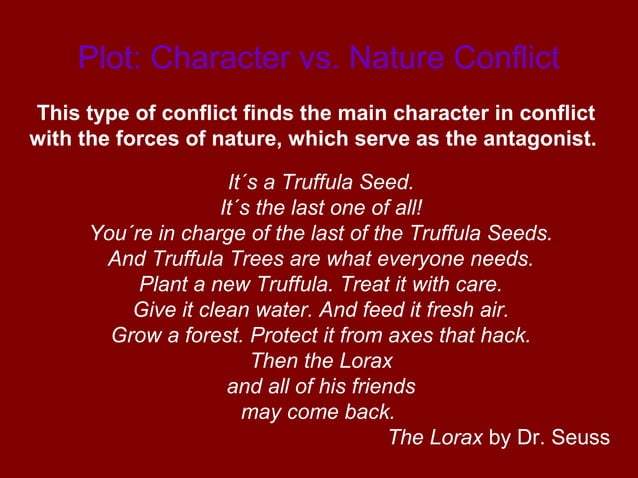 Plot: Character vs. Nature Conflict

This type of conflict finds the main character in conflict with the forces of nature, which serve as the antagonist.

It´s a Truffula Seed.
It´s the last one of all!
You´re in charge of the last of the Truffula Seeds.
And Truffula Trees are what everyone needs.
Plant a new Truffula. Treat it with care.
Give it clean water. And feed it fresh air.
Grow a forest. Protect it from axes that hack.
Then the Lorax
and all of his friends
may come back.

The Lorax by Dr. Seuss